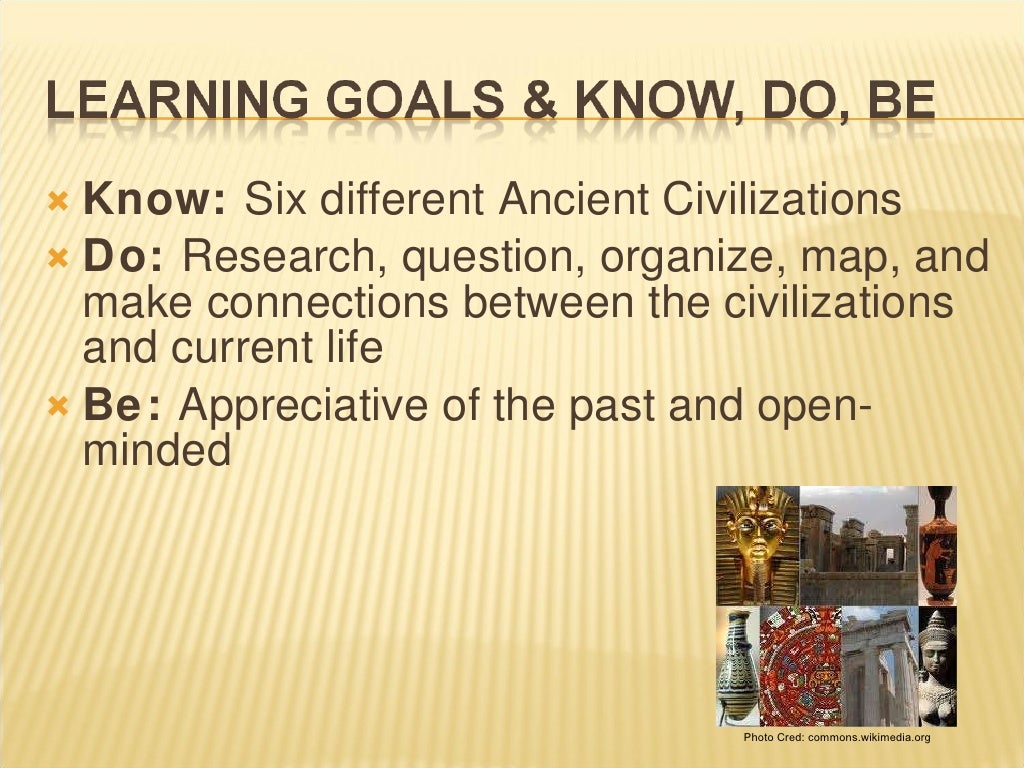 LEARNING GOALS & KNOW, DO, BE

Know: Six different Ancient Civilizations

Do: Research, question, organize, map, and make connections between the civilizations and current life

Be: Appreciative of the past and open-minded

Photo Cred: commons.wikimedia.org